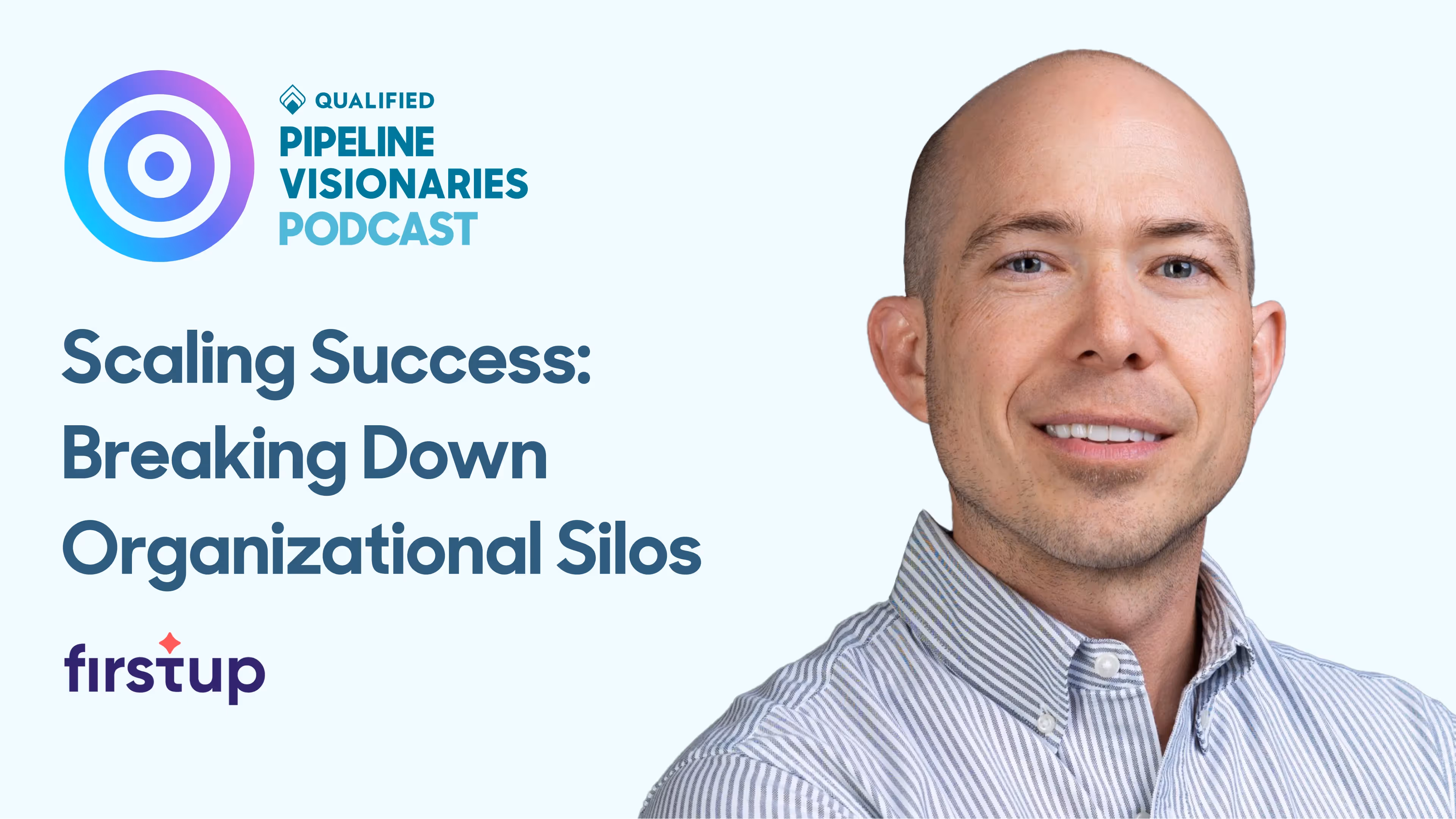 QUALIFIED
PIPELINE VISIONARIES PODCAST

Scaling Success: Breaking Down Organizational Silos

firstup